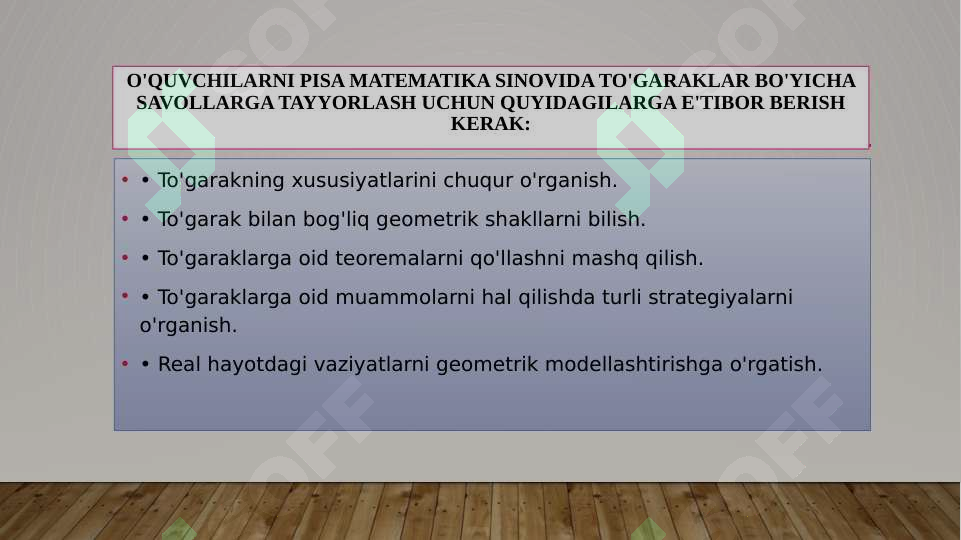 O'QUVCHILARNI PISA MATEMATIKA SINOVIDA TO'GARAKLAR BO'YICHA SAVOLLARGA TAYYORLASH UCHUN QUYIDAGILARGA E'TIBOR BERISH KERAK:

• • To'garakning xususiyatlarini chuqur o'rganish.

• • To'garak bilan bog'liq geometrik shakllarni bilish.

• • To'garaklarga oid teoremalarni qo'llashni mashq qilish.

• • To'garaklarga oid muammolarni hal qilishda turli strategiyalarni o'rganish.

• • Real hayotdagi vaziyatlarni geometrik modellashtirishga o'rgatish.